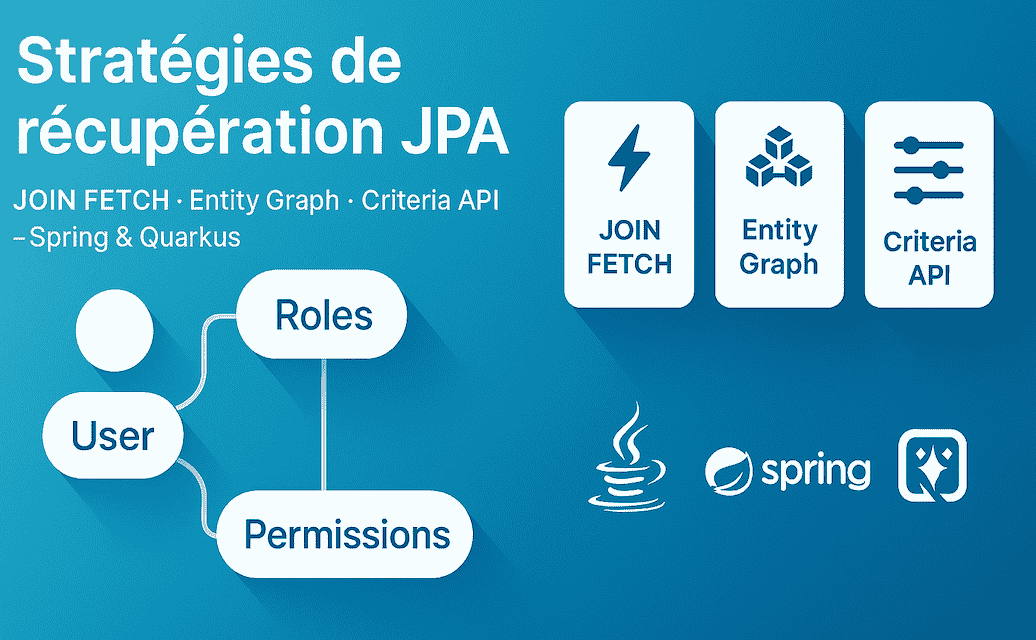 Stratégies de récupération JPA

JOIN FETCH · Entity Graph · Criteria API –Spring & Quarkus

JOIN FETCH

Entity Graph

Criteria API

Roles

User

Permissions

spring